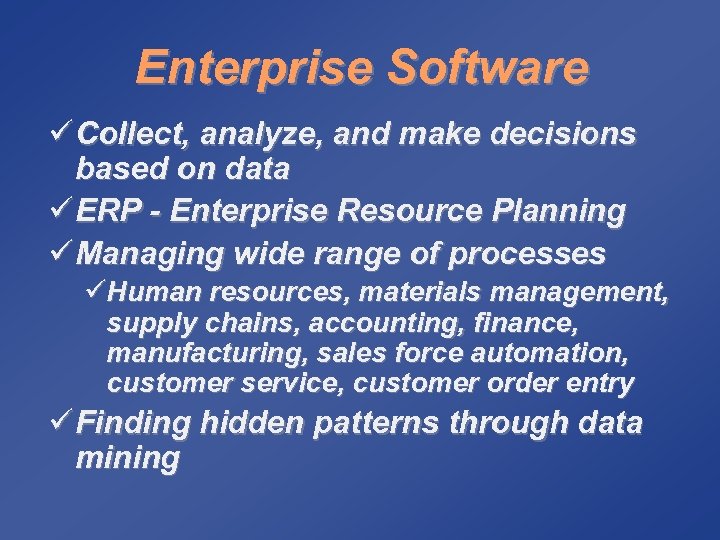 Enterprise Software

✓ Collect, analyze, and make decisions based on data

✓ ERP - Enterprise Resource Planning

✓ Managing wide range of processes

✓ Human resources, materials management, supply chains, accounting, finance, manufacturing, sales force automation, customer service, customer order entry

✓ Finding hidden patterns through data mining